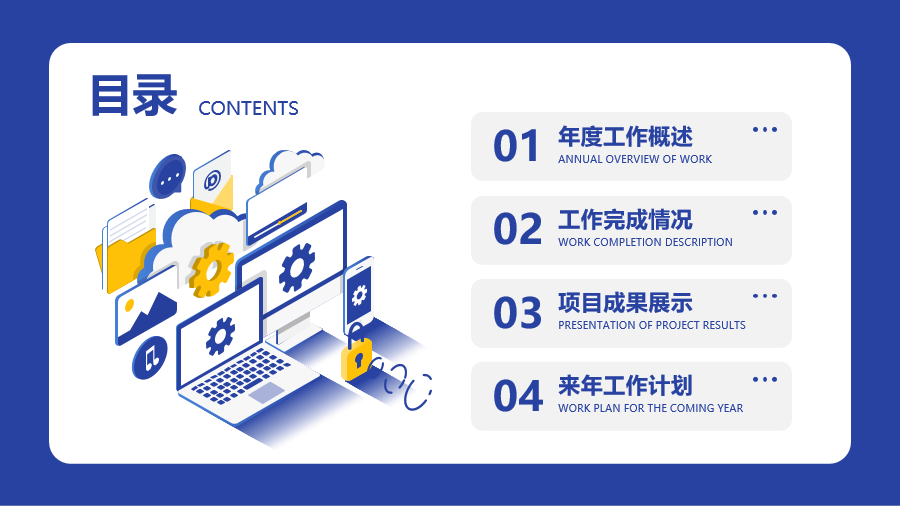 目录 CONTENTS

01 年度工作概述
ANNUAL OVERVIEW OF WORK

02 工作完成情况
WORK COMPLETION DESCRIPTION

03 项目成果展示
PRESENTATION OF PROJECT RESULTS

04 来年工作计划
WORK PLAN FOR THE COMING YEAR